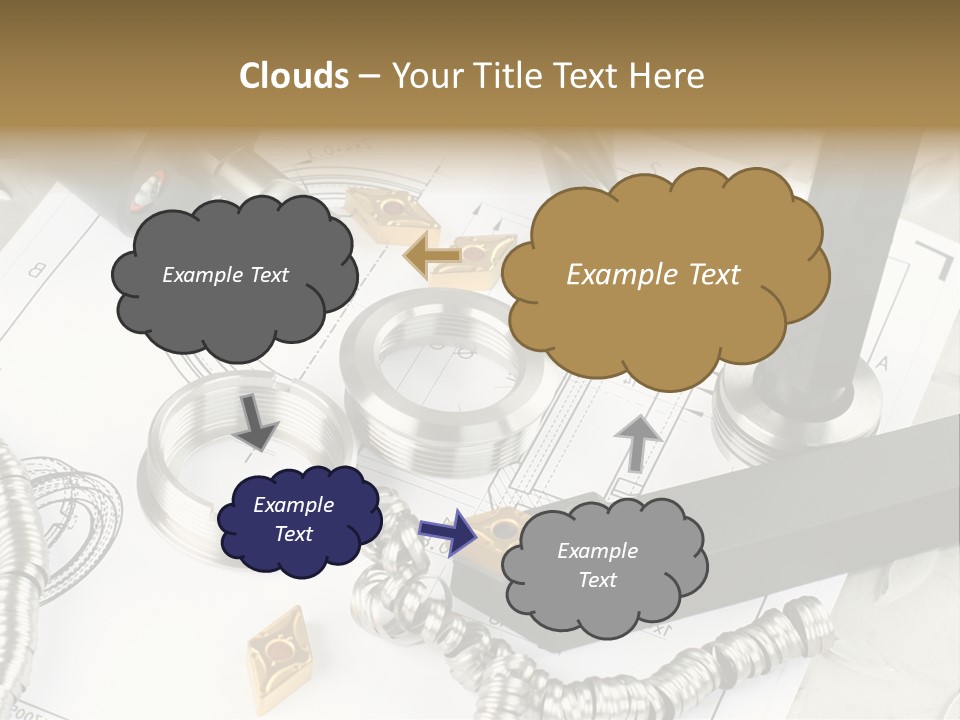 Clouds – Your Title Text Here

Example Text

Example Text

Example Text

Example Text